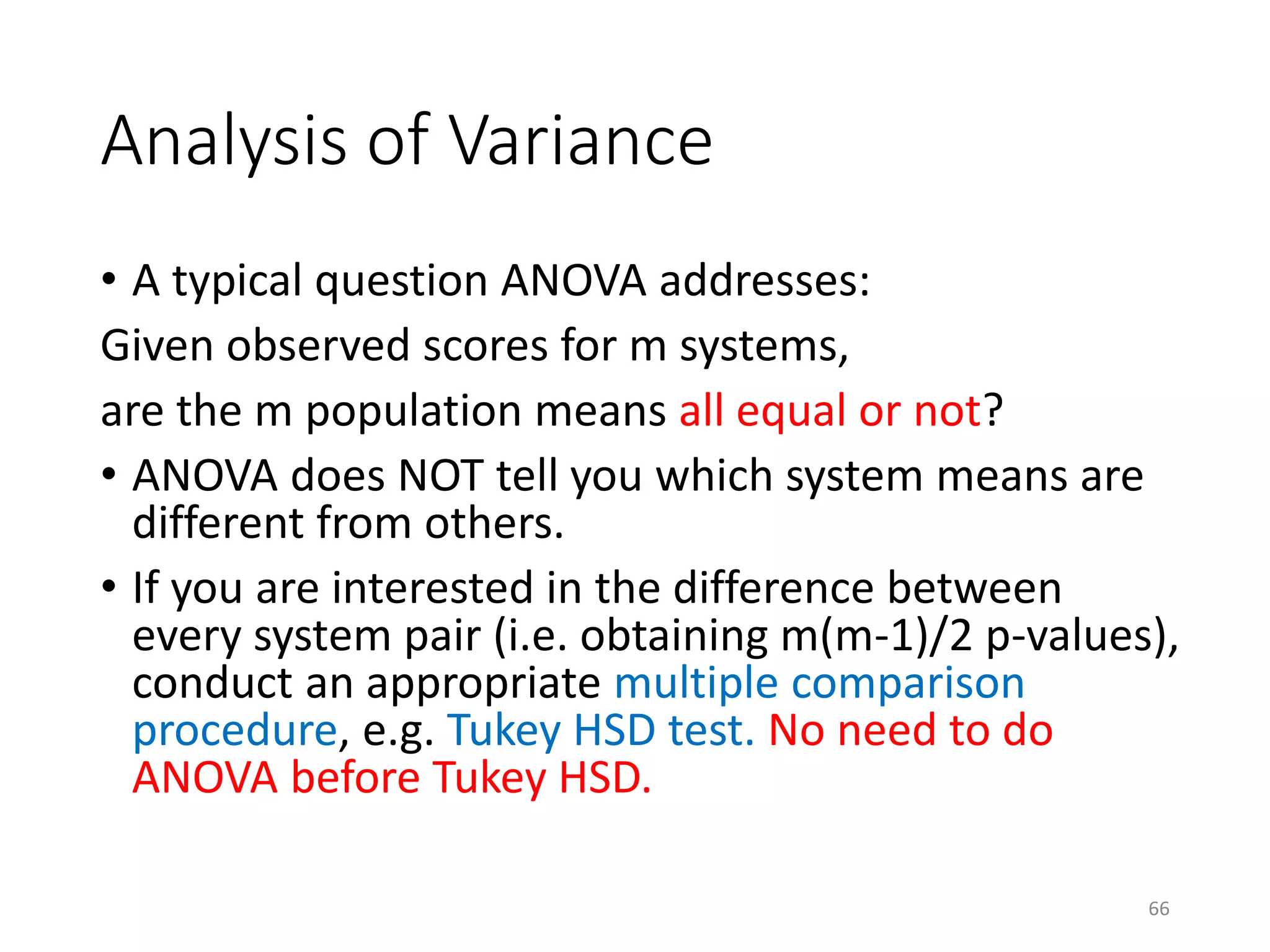 Analysis of Variance

• A typical question ANOVA addresses:

Given observed scores for m systems,

are the m population means all equal or not?

• ANOVA does NOT tell you which system means are different from others.

• If you are interested in the difference between every system pair (i.e. obtaining m(m-1)/2 p-values), conduct an appropriate multiple comparison procedure, e.g. Tukey HSD test. No need to do ANOVA before Tukey HSD.

66